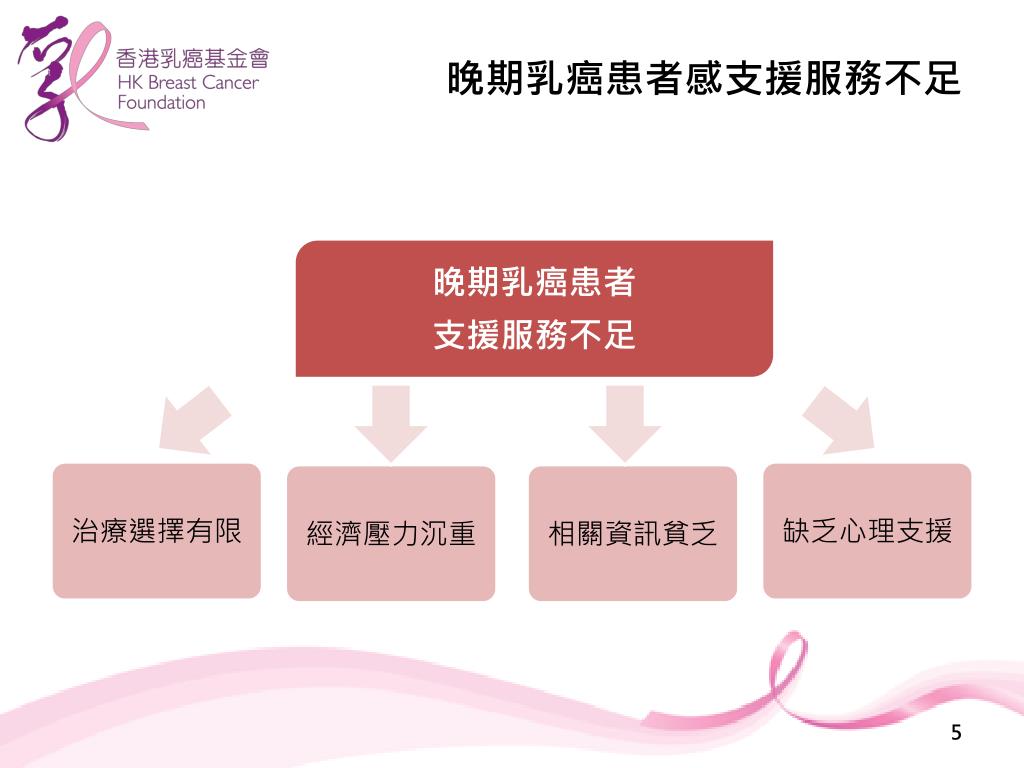 香港乳癌基金會
HK Breast Cancer Foundation

晚期乳癌患者感支援服務不足

晚期乳癌患者
支援服務不足

治療選擇有限

經濟壓力沉重

相關資訊貧乏

缺乏心理支援

5